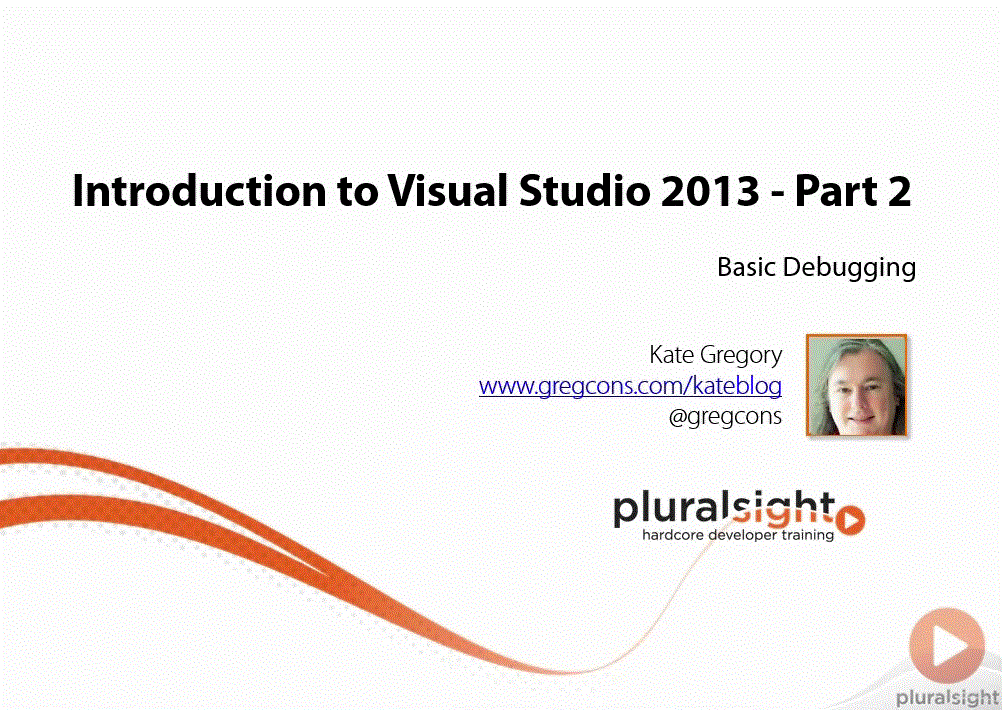 Introduction to Visual Studio 2013 - Part 2

Basic Debugging

Kate Gregory
www.gregcons.com/kateblog
@gregcons

pluralsight
hardcore developer training

pluralsight